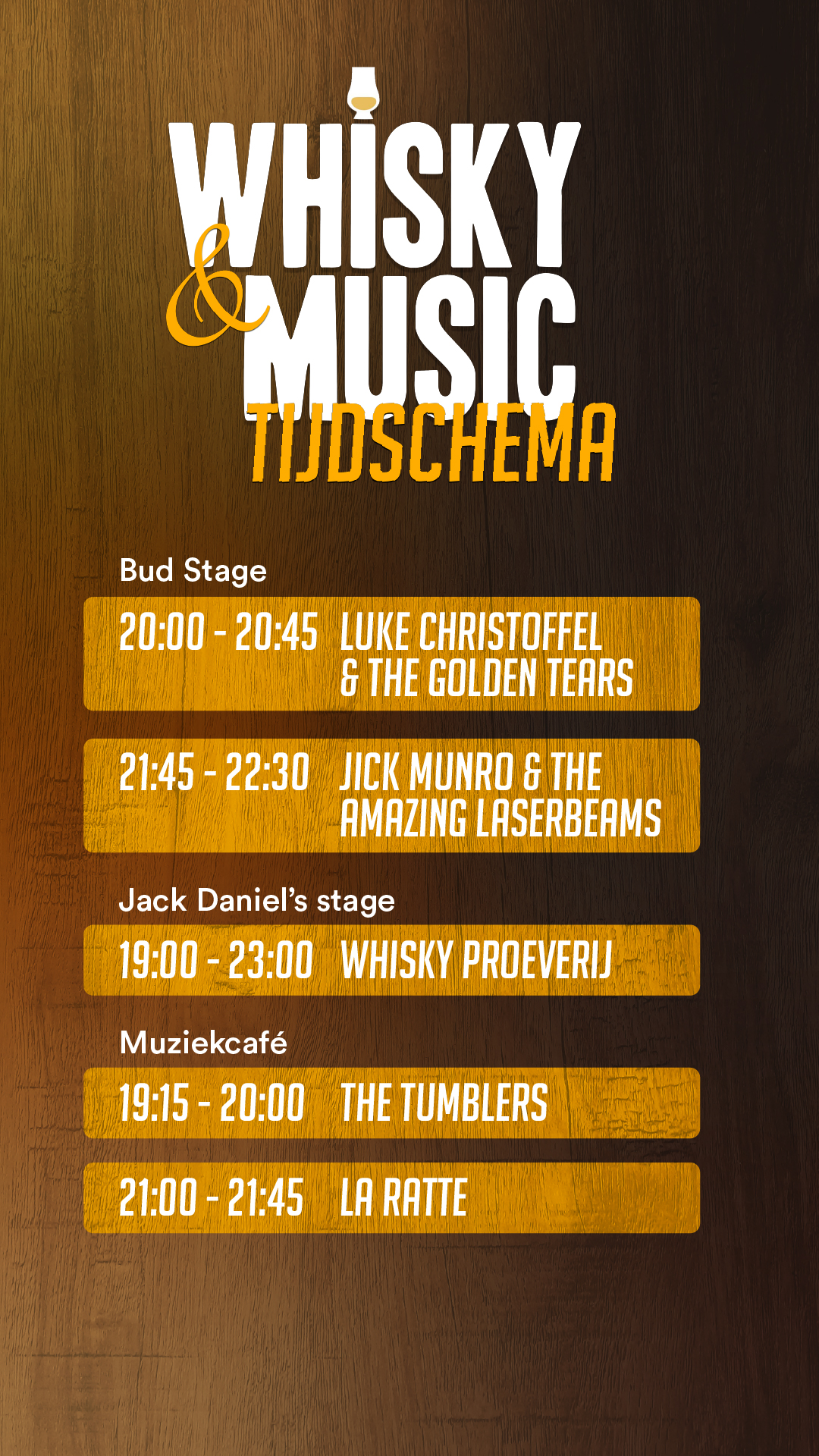 WHISKY
&
MUSIC
TIJDSCHEMA

Bud Stage

20:00 - 20:45 LUKE CHRISTOFFEL & THE GOLDEN TEARS

21:45 - 22:30 JICK MUNRO & THE AMAZING LASERBEAMS

Jack Daniel's stage

19:00 - 23:00 WHISKY PROEVERIJ

Muziekcafé

19:15 - 20:00 THE TUMBLERS

21:00 - 21:45 LA RATTE